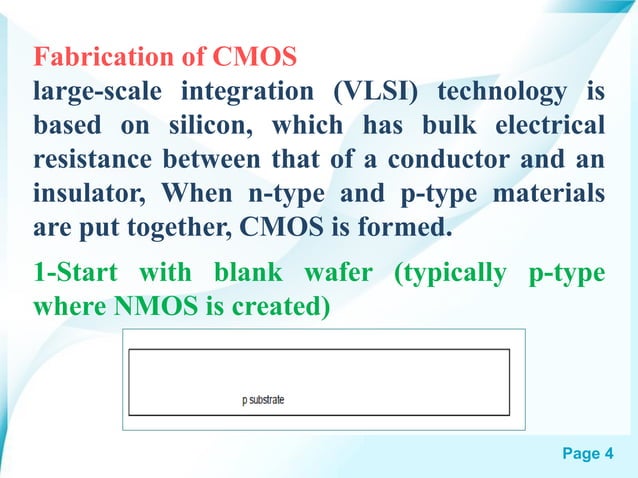 Fabrication of CMOS
large-scale integration (VLSI) technology is based on silicon, which has bulk electrical resistance between that of a conductor and an insulator, When n-type and p-type materials are put together, CMOS is formed.

1-Start with blank wafer (typically p-type where NMOS is created)

p substrate

Page 4